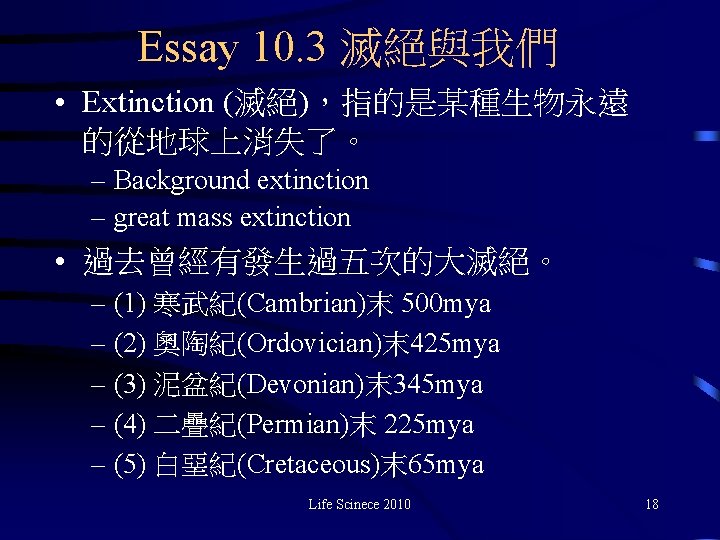 Essay 10.3 滅絕與我們

• Extinction (滅絕)，指的是某種生物永遠的從地球上消失了。
– Background extinction
– great mass extinction

• 過去曾經有發生過五次的大滅絕。
– (1) 寒武紀(Cambrian)末 500mya
– (2) 奧陶紀(Ordovician)末425mya
– (3) 泥盆紀(Devonian)末345mya
– (4) 二疊紀(Permian)末 225mya
– (5) 白堊紀(Cretaceous)末65mya

Life Scinece 2010

18